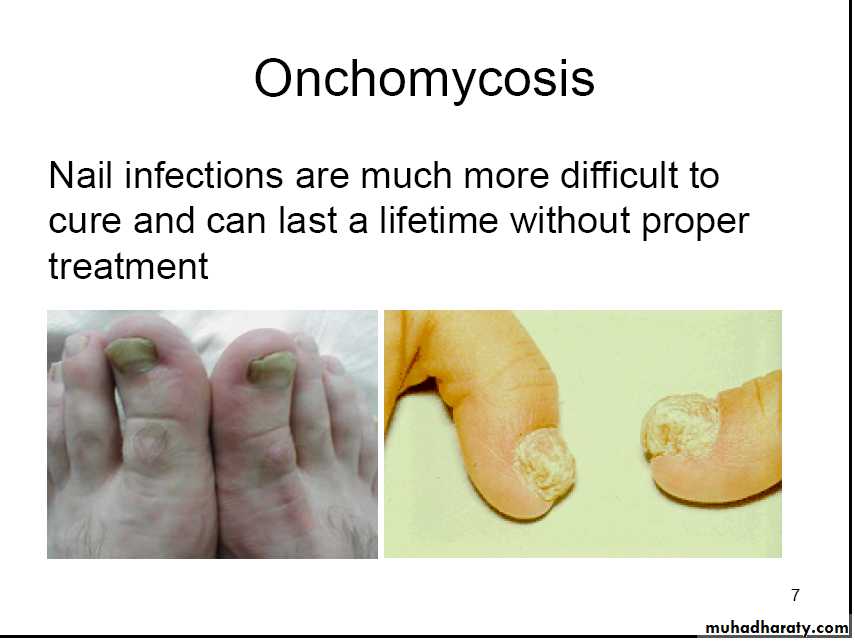 Onchomycosis

Nail infections are much more difficult to cure and can last a lifetime without proper treatment

7

muhadharaty.com